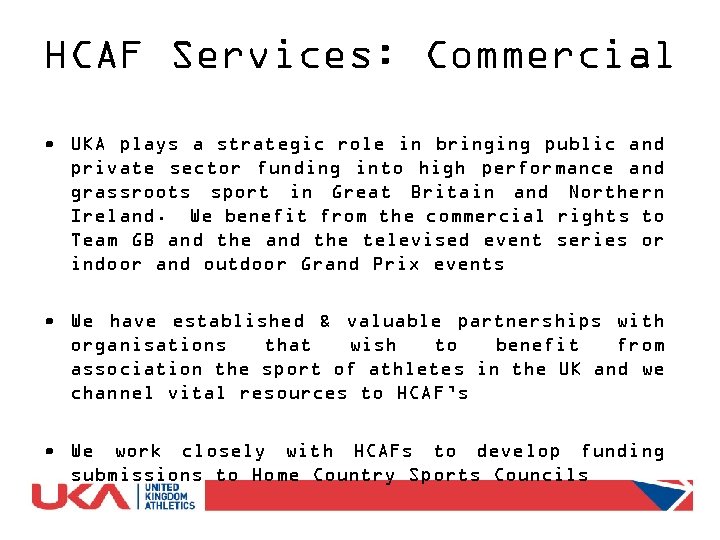 HCAF Services: Commercial

• UKA plays a strategic role in bringing public and private sector funding into high performance and grassroots sport in Great Britain and Northern Ireland. We benefit from the commercial rights to Team GB and the and the televised event series or indoor and outdoor Grand Prix events

• We have established & valuable partnerships with organisations that wish to benefit from association the sport of athletes in the UK and we channel vital resources to HCAF's

• We work closely with HCAFs to develop funding submissions to Home Country Sports Councils

UKA UNITED KINGDOM ATHLETICS